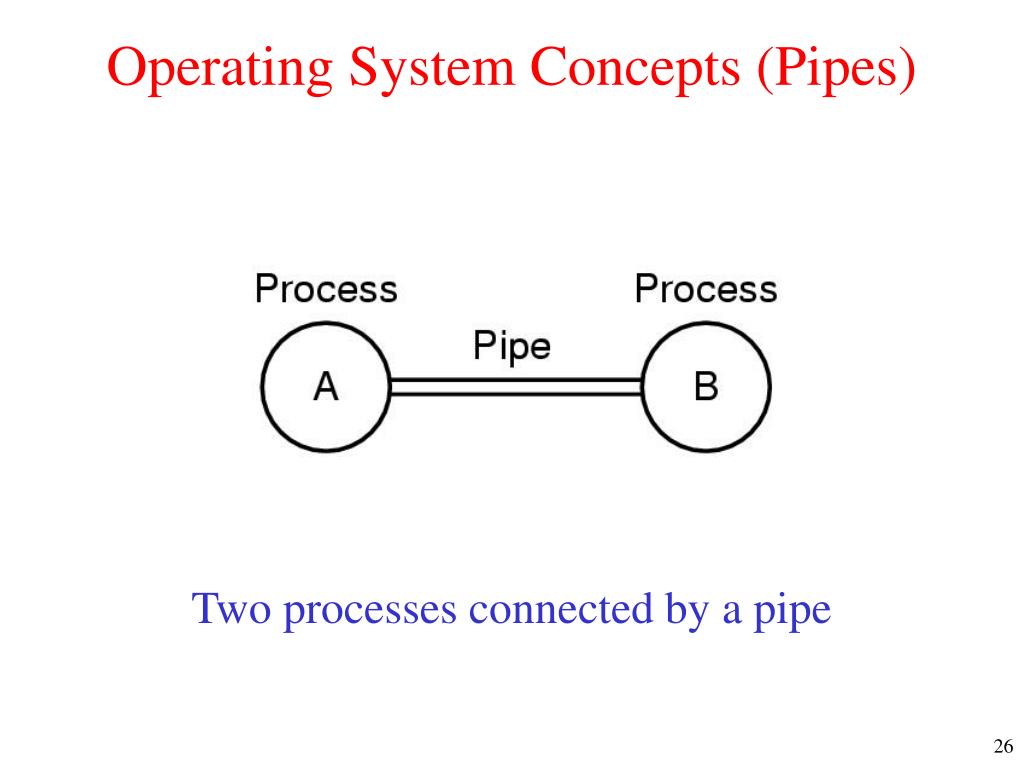 Operating System Concepts (Pipes)

Process
Process
Pipe
A
B

Two processes connected by a pipe

26